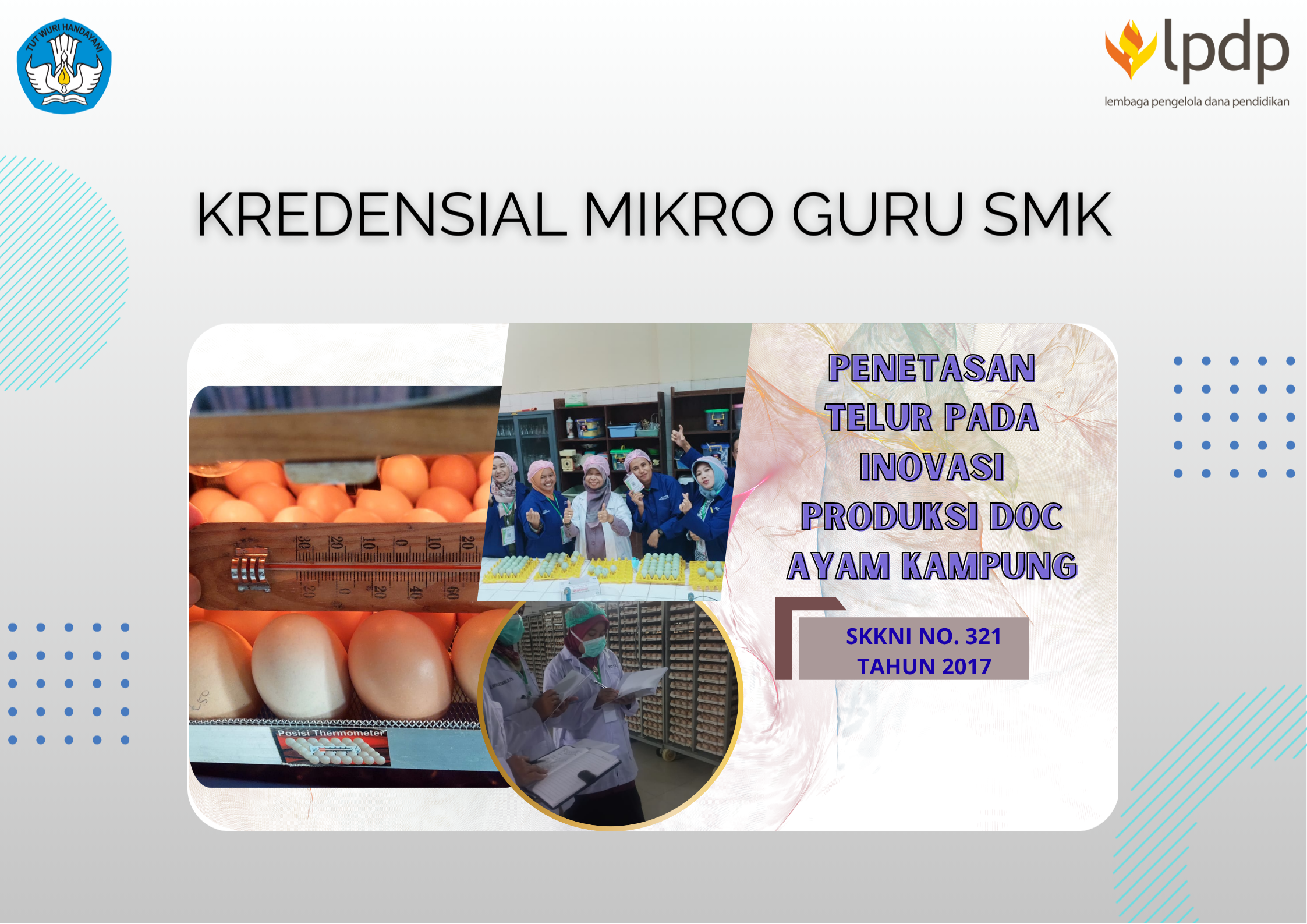 TUT WURI HANDAYANI

lpdp
lembaga pengelola dana pendidikan

KREDENSIAL MIKRO GURU SMK

30 20 10 0 10 20
20 0 20 40 60

Posisi Thermometer

PENETASAN TELUR PADA INOVASI PRODUKSI DOC AYAM KAMPUNG

SKKNI NO. 321
TAHUN 2017